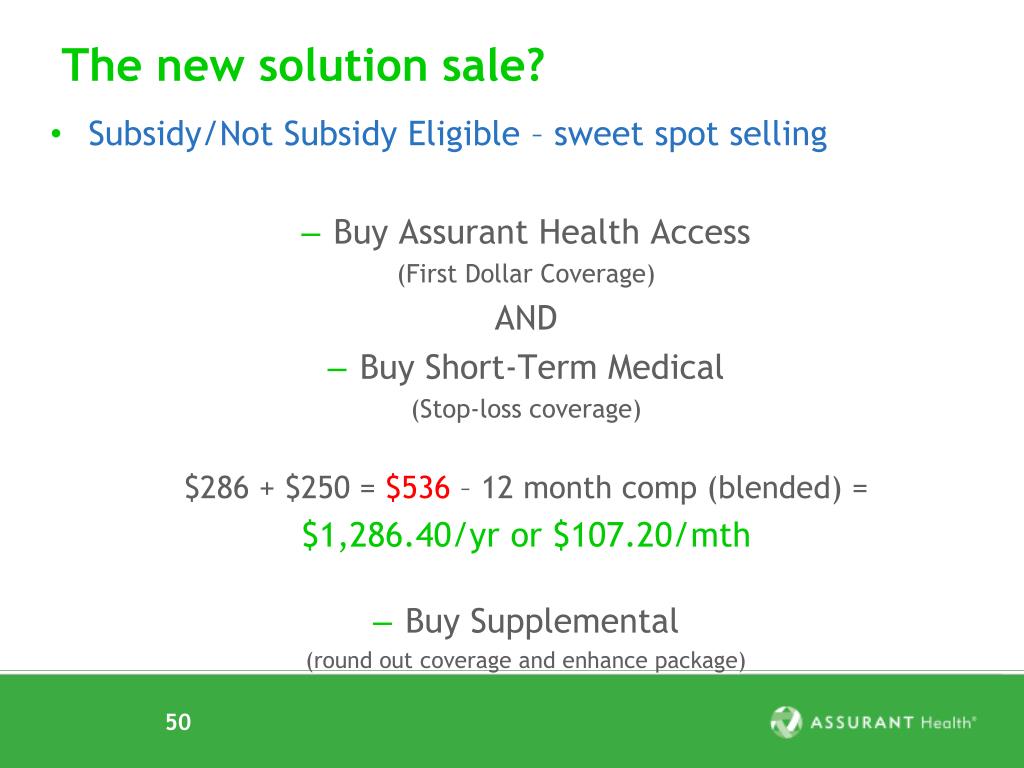 The new solution sale?

• Subsidy/Not Subsidy Eligible – sweet spot selling

– Buy Assurant Health Access
(First Dollar Coverage)
AND
– Buy Short-Term Medical
(Stop-loss coverage)

\$286 + \$250 = \$536 – 12 month comp (blended) =
\$1,286.40/yr or \$107.20/mth

– Buy Supplemental
(round out coverage and enhance package)

50

ASSURANT Health®